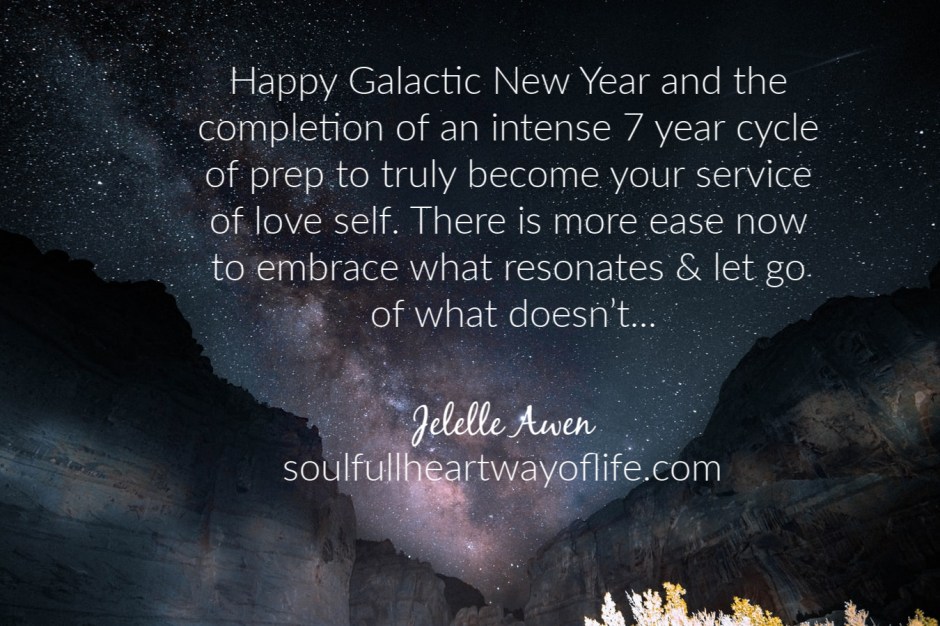 Happy Galactic New Year and the completion of an intense 7 year cycle of prep to truly become your service of love self. There is more ease now to embrace what resonates & let go of what doesn't...

Jelelle Awen
soulfullheartwayoflife.com